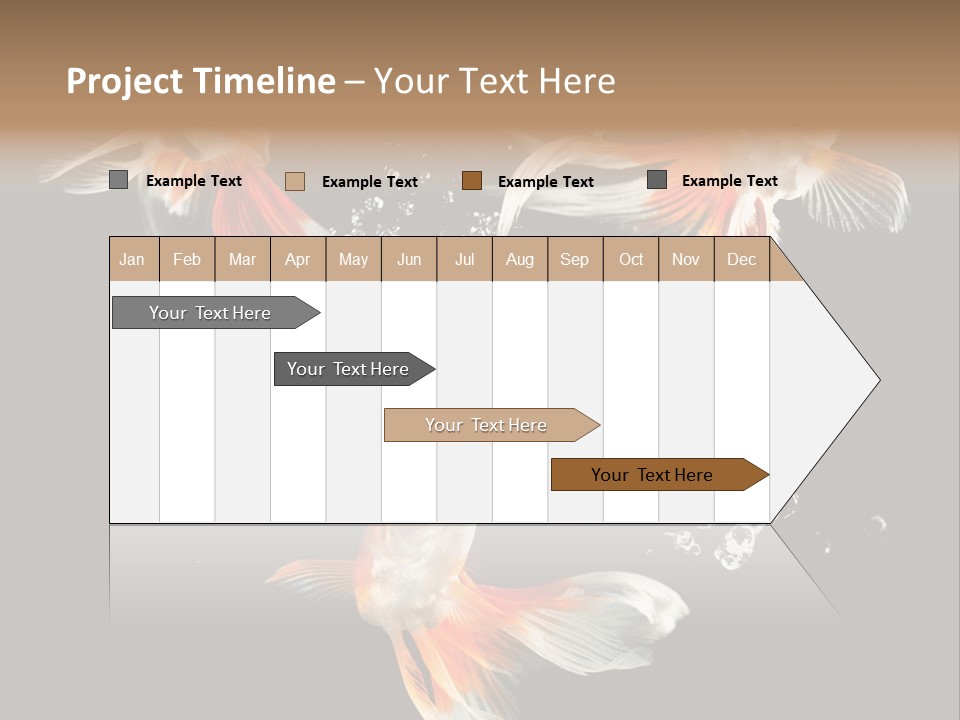 Project Timeline – Your Text Here

Example Text
Example Text
Example Text
Example Text

| Jan | Feb | Mar | Apr | May | Jun | Jul | Aug | Sep | Oct | Nov | Dec |
|---|---|---|---|---|---|---|---|---|---|---|---|

Your Text Here
Your Text Here
Your Text Here
Your Text Here